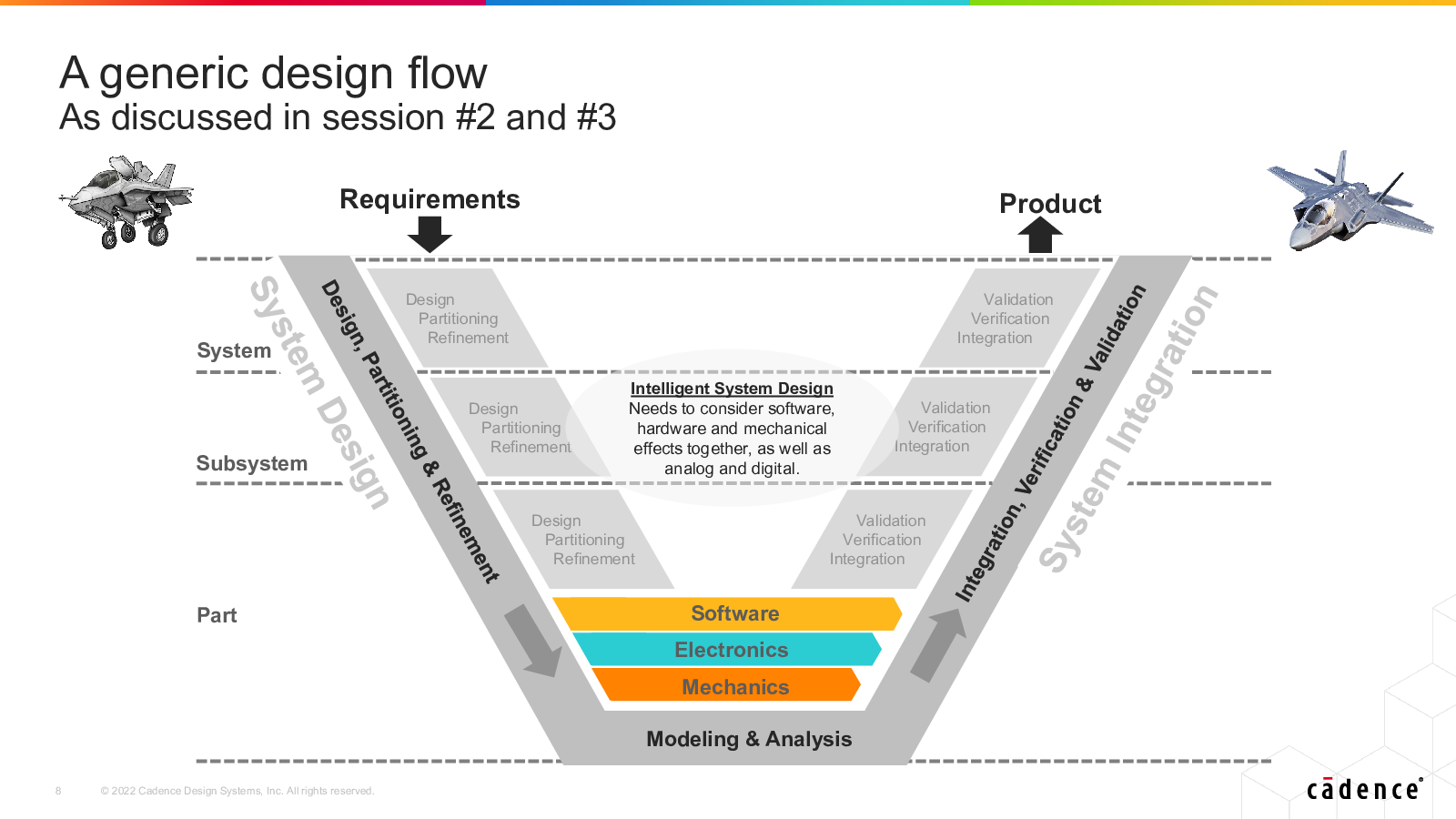 A generic design flow
As discussed in session #2 and #3

Requirements

Product

System

Subsystem

Part

System Design

Design, Partitioning & Refinement

Design
Partitioning
Refinement

Design
Partitioning
Refinement

Design
Partitioning
Refinement

Intelligent System Design
Needs to consider software, hardware and mechanical effects together, as well as analog and digital.

Validation
Verification
Integration

Validation
Verification
Integration

Validation
Verification
Integration

Integration, Verification & Validation

System Integration

Software

Electronics

Mechanics

Modeling & Analysis

8 © 2022 Cadence Design Systems, Inc. All rights reserved.

cādence